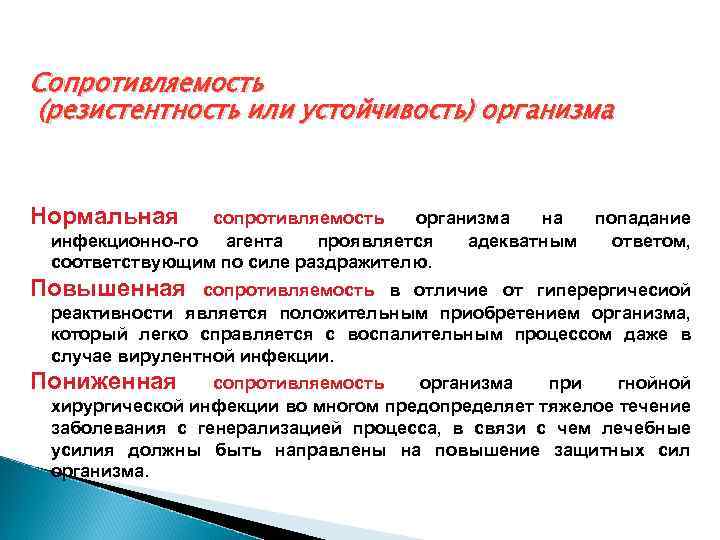 Сопротивляемость
(резистентность или устойчивость) организма

Нормальная сопротивляемость организма на попадание инфекционно-го агента проявляется адекватным ответом, соответствующим по силе раздражителю.

Повышенная сопротивляемость в отличие от гиперергичесиой реактивности является положительным приобретением организма, который легко справляется с воспалительным процессом даже в случае вирулентной инфекции.

Пониженная сопротивляемость организма при гнойной хирургической инфекции во многом предопределяет тяжелое течение заболевания с генерализацией процесса, в связи с чем лечебные усилия должны быть направлены на повышение защитных сил организма.